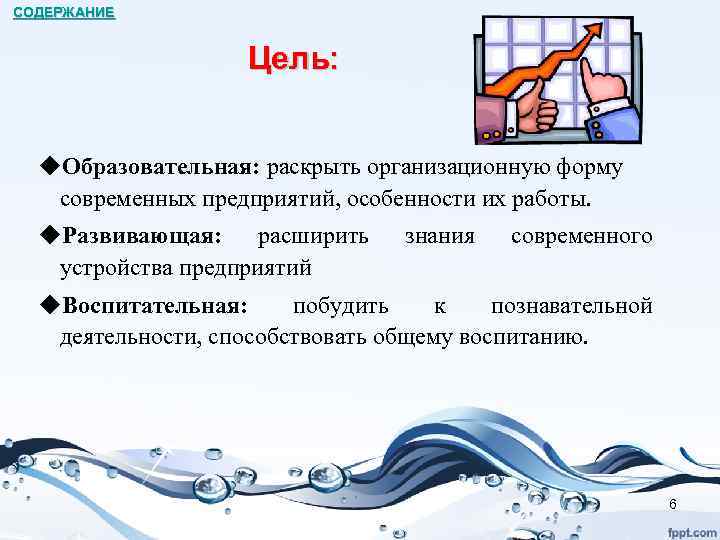 СОДЕРЖАНИЕ

Цель:

◆Образовательная: раскрыть организационную форму современных предприятий, особенности их работы.

◆Развивающая: расширить знания современного устройства предприятий

◆Воспитательная: побудить к познавательной деятельности, способствовать общему воспитанию.

6

fppt.com